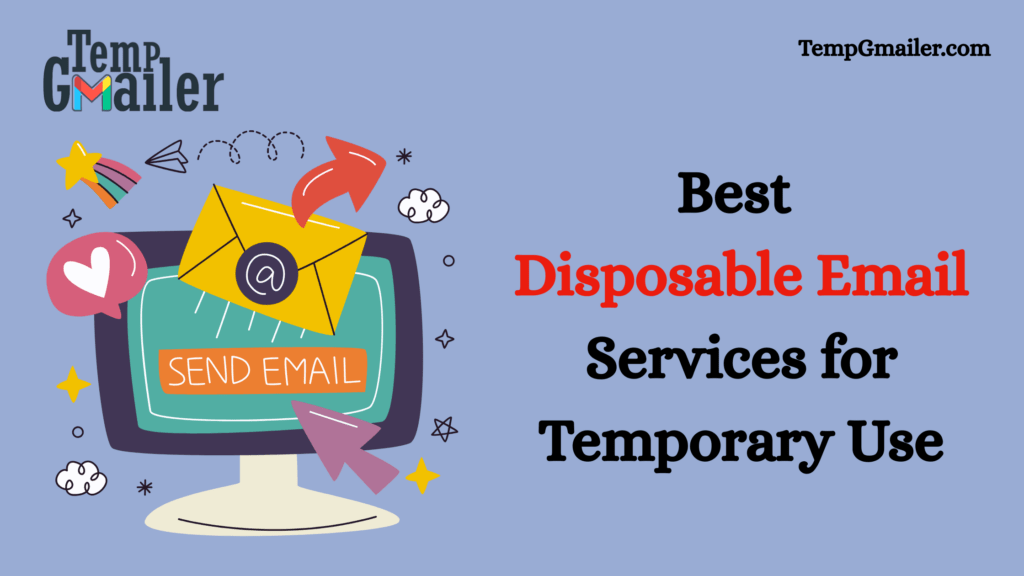 Temp GMailer

TempGmailer.com

@

SEND EMAIL

Best
Disposable Email
Services for
Temporary Use